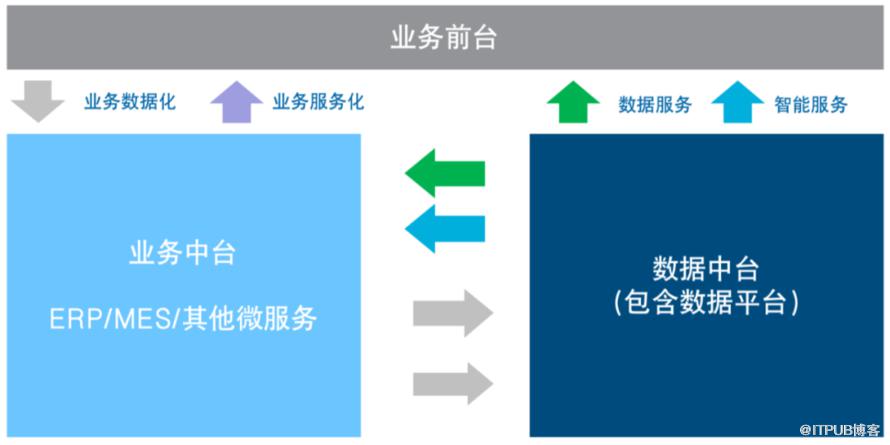 业务前台

业务数据化 业务服务化

数据服务 智能服务

业务中台

ERP/MES/其他微服务

数据中台
(包含数据平台)

@ITPUB博客